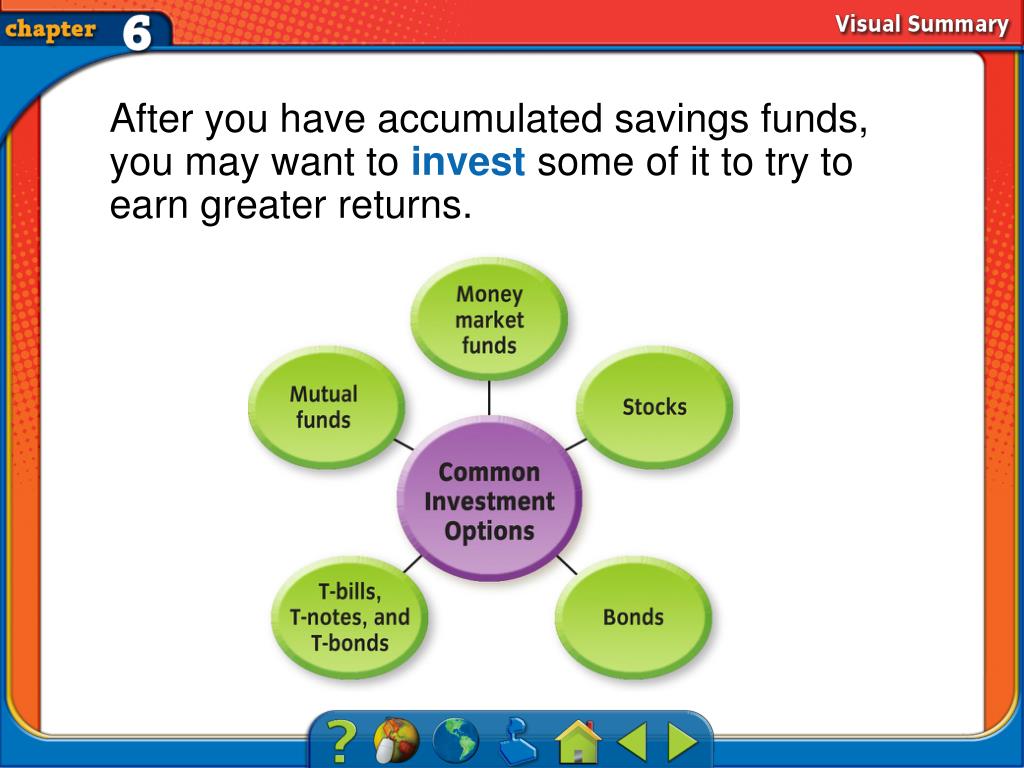 chapter 6

Visual Summary

After you have accumulated savings funds, you may want to invest some of it to try to earn greater returns.

Money market funds

Mutual funds

Stocks

Common Investment Options

T-bills, T-notes, and T-bonds

Bonds

?